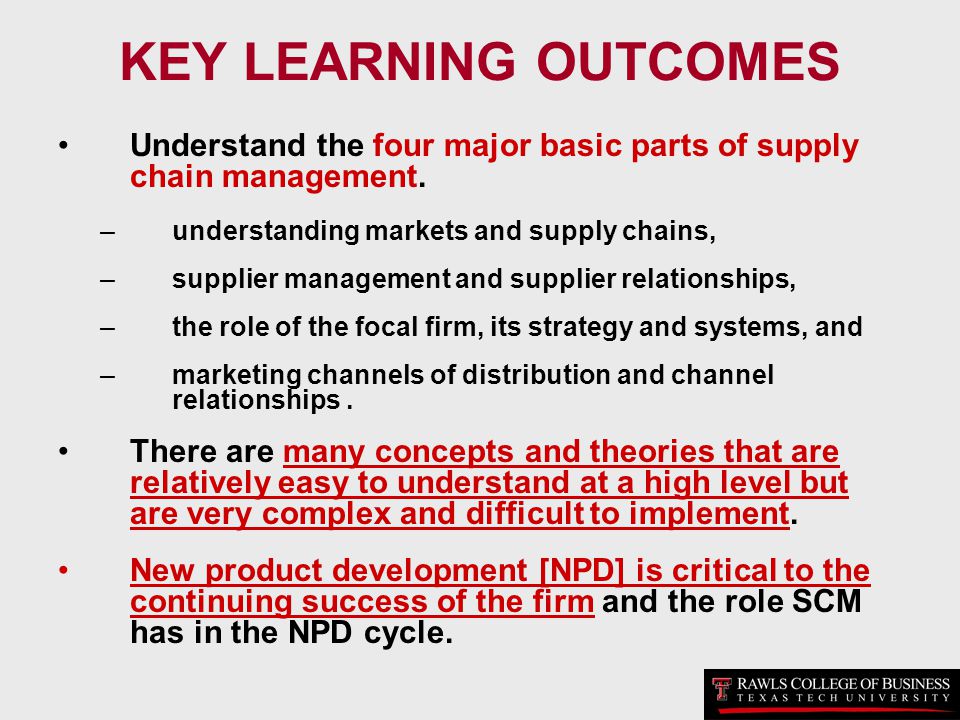 KEY LEARNING OUTCOMES

• Understand the four major basic parts of supply chain management.

– understanding markets and supply chains,

– supplier management and supplier relationships,

– the role of the focal firm, its strategy and systems, and

– marketing channels of distribution and channel relationships .

• There are many concepts and theories that are relatively easy to understand at a high level but are very complex and difficult to implement.

• New product development [NPD] is critical to the continuing success of the firm and the role SCM has in the NPD cycle.

RAWLS COLLEGE OF BUSINESS
TEXAS TECH UNIVERSITY